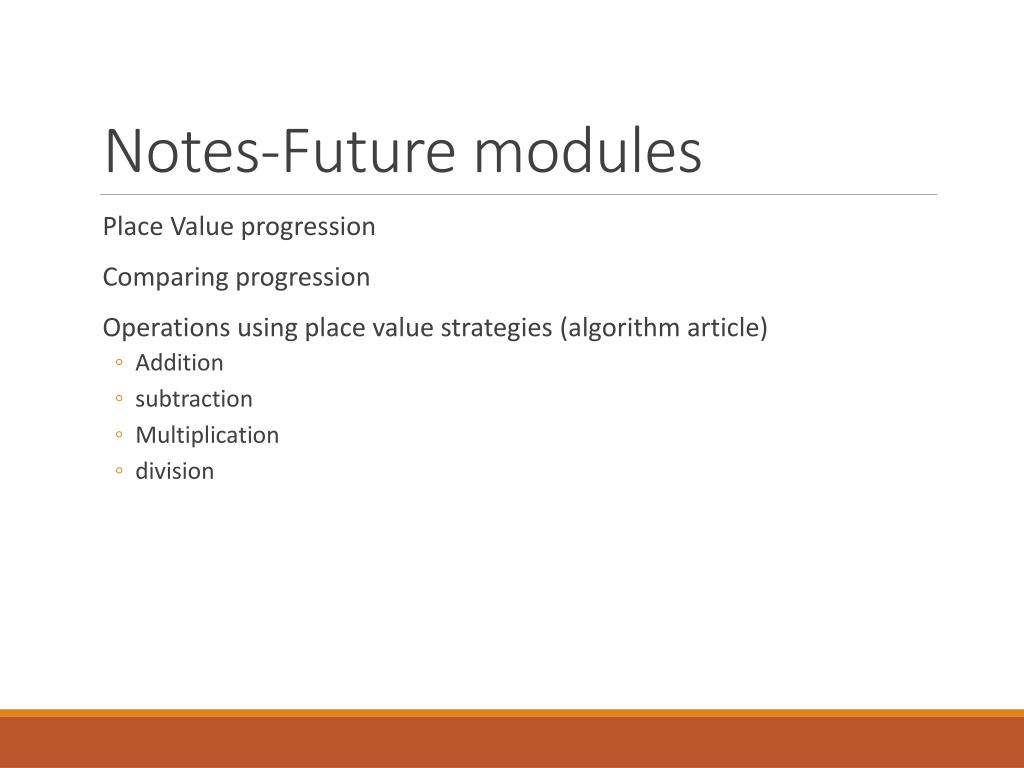 Notes-Future modules

Place Value progression

Comparing progression

Operations using place value strategies (algorithm article)
◦ Addition
◦ subtraction
◦ Multiplication
◦ division